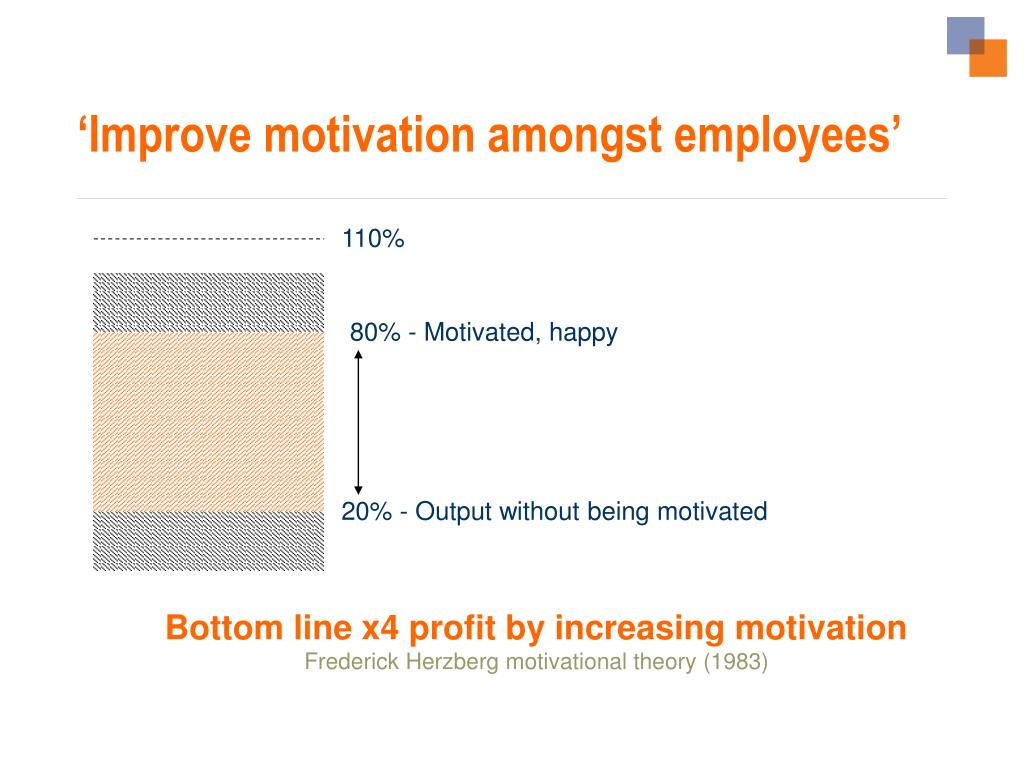 ‘Improve motivation amongst employees’

110%

80% - Motivated, happy

20% - Output without being motivated

Bottom line x4 profit by increasing motivation

Frederick Herzberg motivational theory (1983)